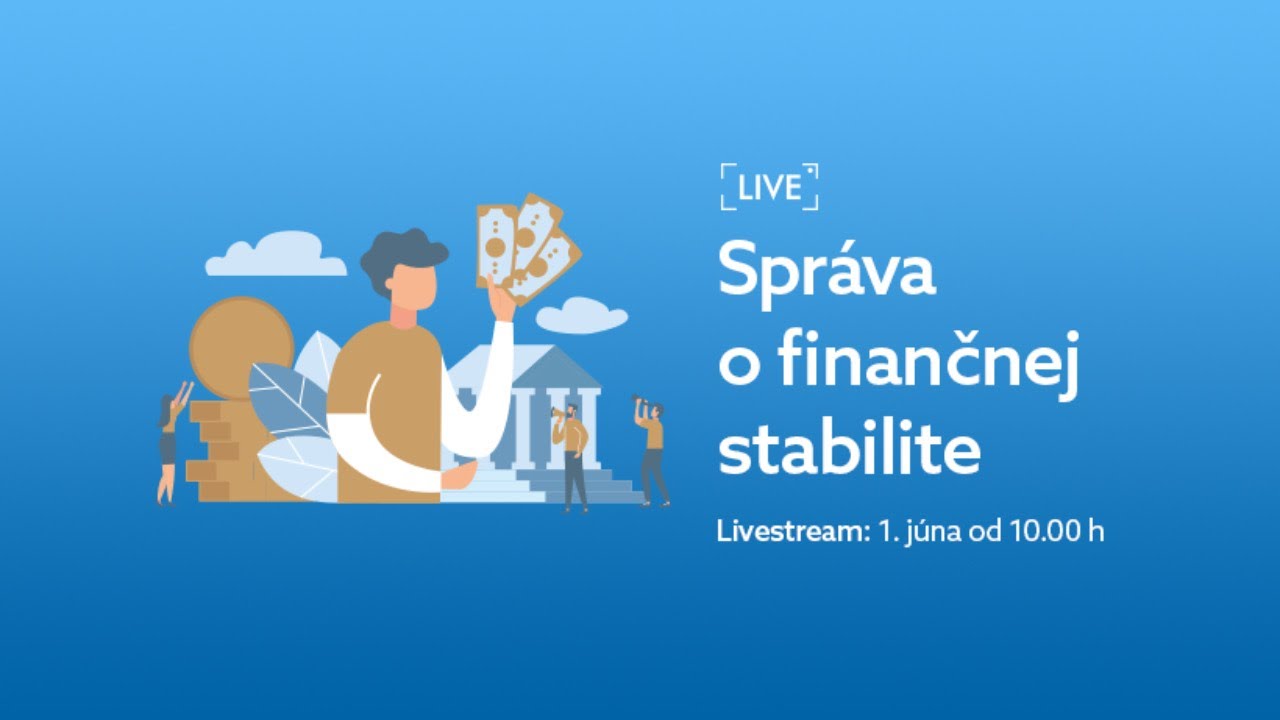 LIVE

Správa o finančnej stabilite

Livestream: 1. júna od 10.00 h